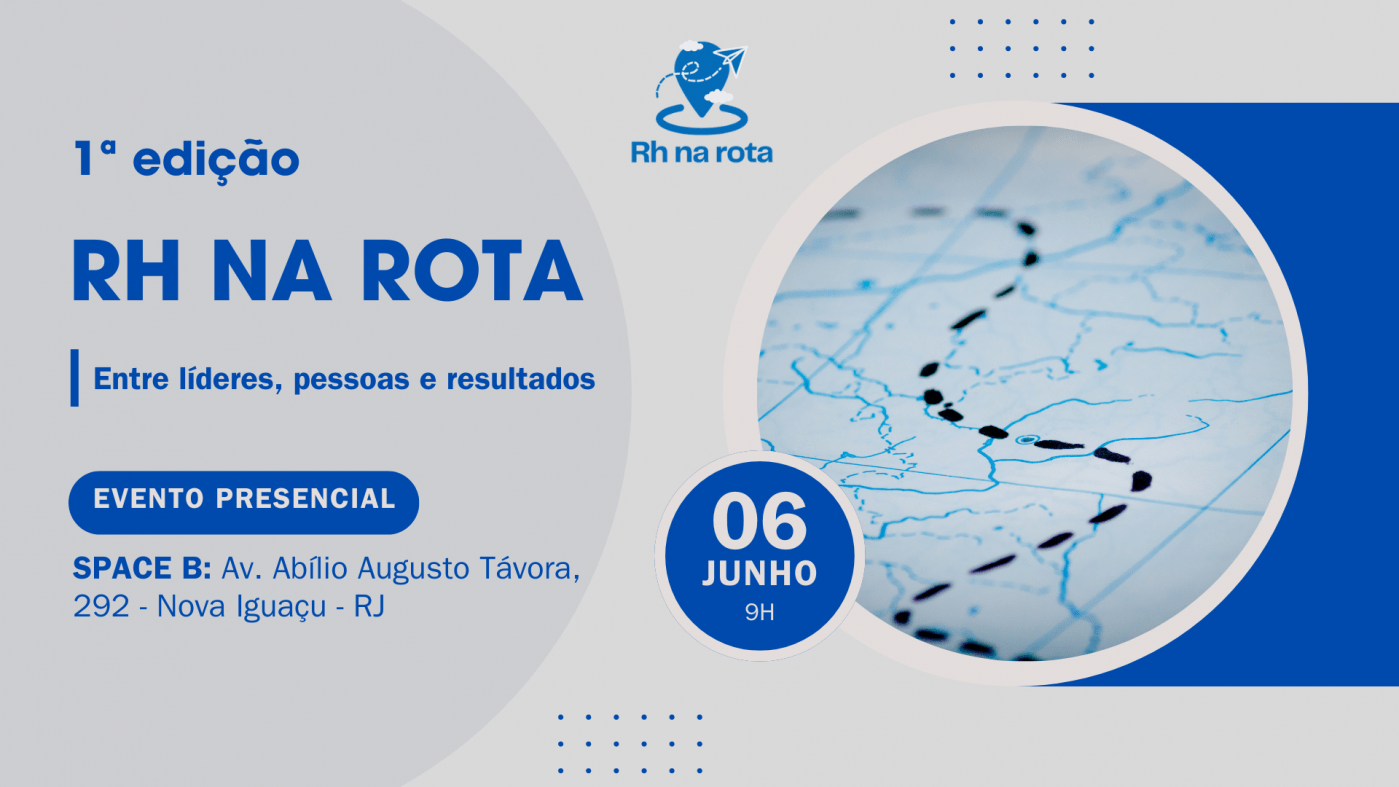 Rh na rota

1ª edição

RH NA ROTA

Entre líderes, pessoas e resultados

EVENTO PRESENCIAL

SPACE B: Av. Abílio Augusto Távora, 292 - Nova Iguaçu - RJ

06
JUNHO
9H